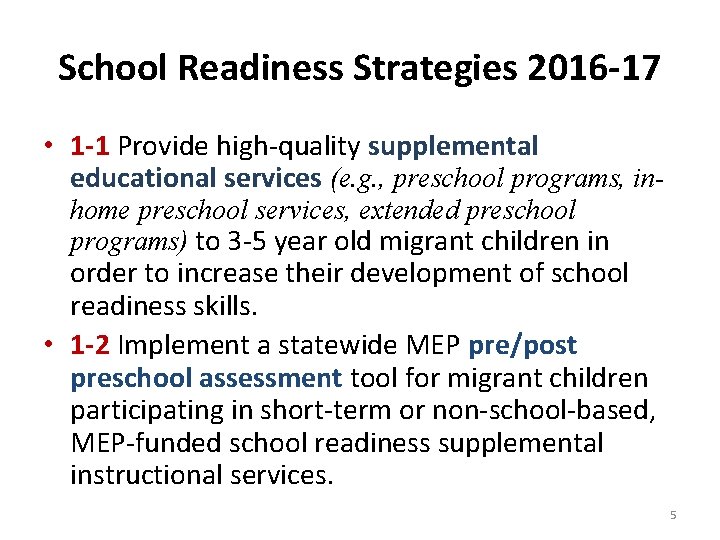 School Readiness Strategies 2016-17

• 1-1 Provide high-quality supplemental educational services (e.g., preschool programs, in-home preschool services, extended preschool programs) to 3-5 year old migrant children in order to increase their development of school readiness skills.

• 1-2 Implement a statewide MEP pre/post preschool assessment tool for migrant children participating in short-term or non-school-based, MEP-funded school readiness supplemental instructional services.

5